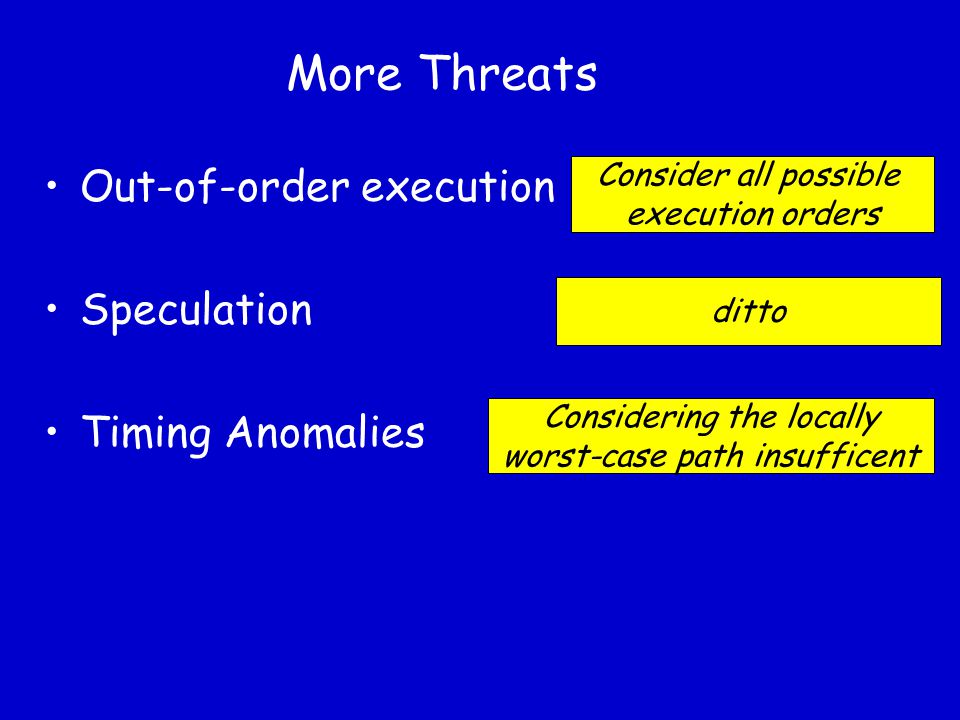 More Threats

• Out-of-order execution

Consider all possible execution orders

• Speculation

ditto

• Timing Anomalies

Considering the locally worst-case path insufficent